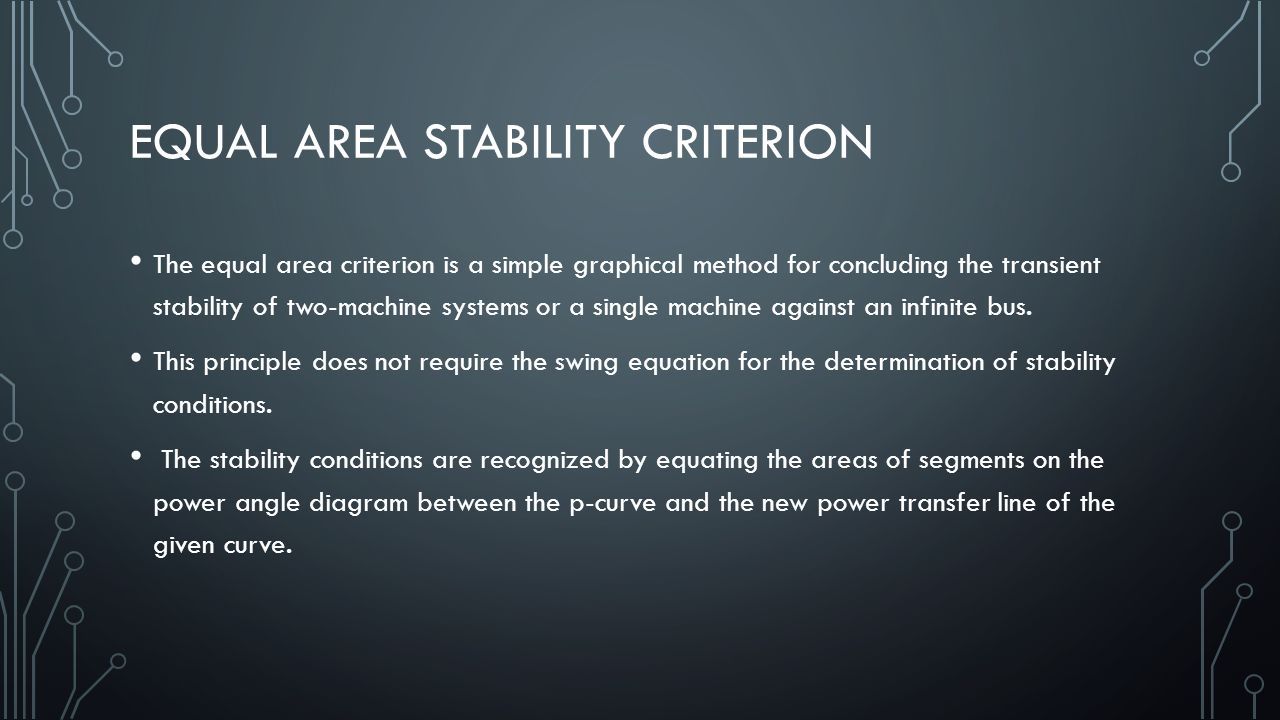 EQUAL AREA STABILITY CRITERION

• The equal area criterion is a simple graphical method for concluding the transient stability of two-machine systems or a single machine against an infinite bus.

• This principle does not require the swing equation for the determination of stability conditions.

• The stability conditions are recognized by equating the areas of segments on the power angle diagram between the p-curve and the new power transfer line of the given curve.